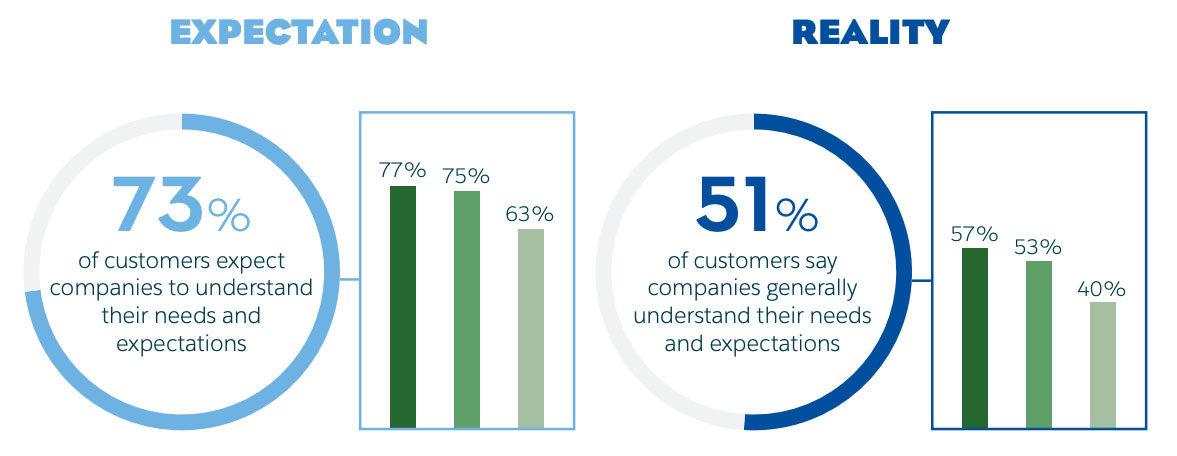 EXPECTATION

73%
of customers expect companies to understand their needs and expectations

77%
75%
63%

REALITY

51%
of customers say companies generally understand their needs and expectations

57%
53%
40%